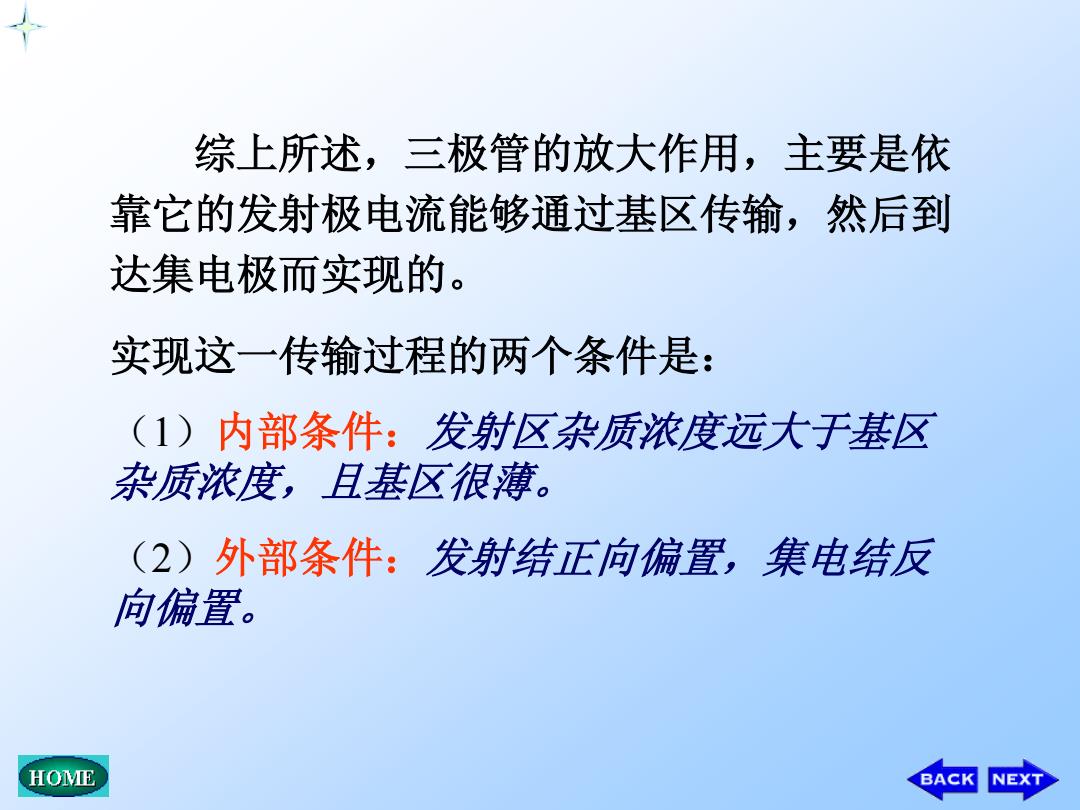 综上所述，三极管的放大作用，主要是依靠它的发射极电流能够通过基区传输，然后到达集电极而实现的。

实现这一传输过程的两个条件是：

（1）内部条件：发射区杂质浓度远大于基区杂质浓度，且基区很薄。

（2）外部条件：发射结正向偏置，集电结反向偏置。

HOME

BACK NEXT